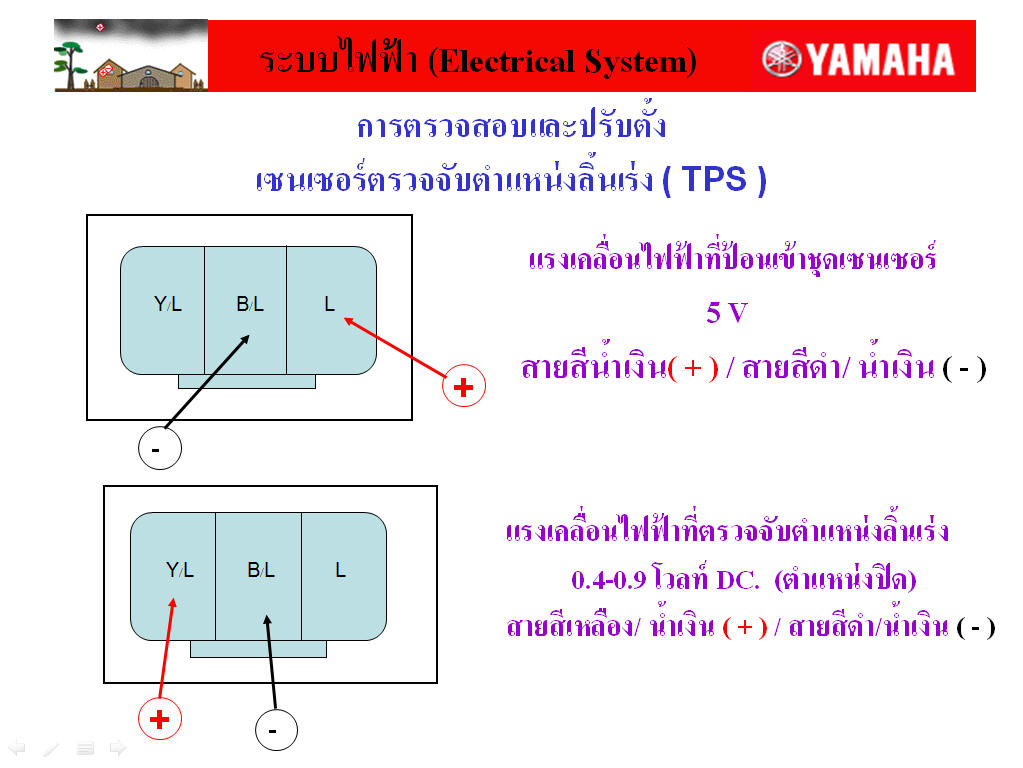 ระบบไฟฟ้า (Electrical System)

YAMAHA

การตรวจสอบและปรับตั้ง
เซนเซอร์ตรวจจับตำแหน่งลิ้นเร่ง ( TPS )

Y/L
B/L
L

+
-

แรงเคลื่อนไฟฟ้าที่ป้อนเข้าชุดเซนเซอร์
5 V
สายสีน้ำเงิน( + ) / สายสีดำ/ น้ำเงิน ( - )

Y/L
B/L
L

+
-

แรงเคลื่อนไฟฟ้าที่ตรวจจับตำแหน่งลิ้นเร่ง
0.4-0.9 โวลท์ DC. (ตำแหน่งปิด)
สายสีเหลือง/ น้ำเงิน ( + ) / สายสีดำ/น้ำเงิน ( - )